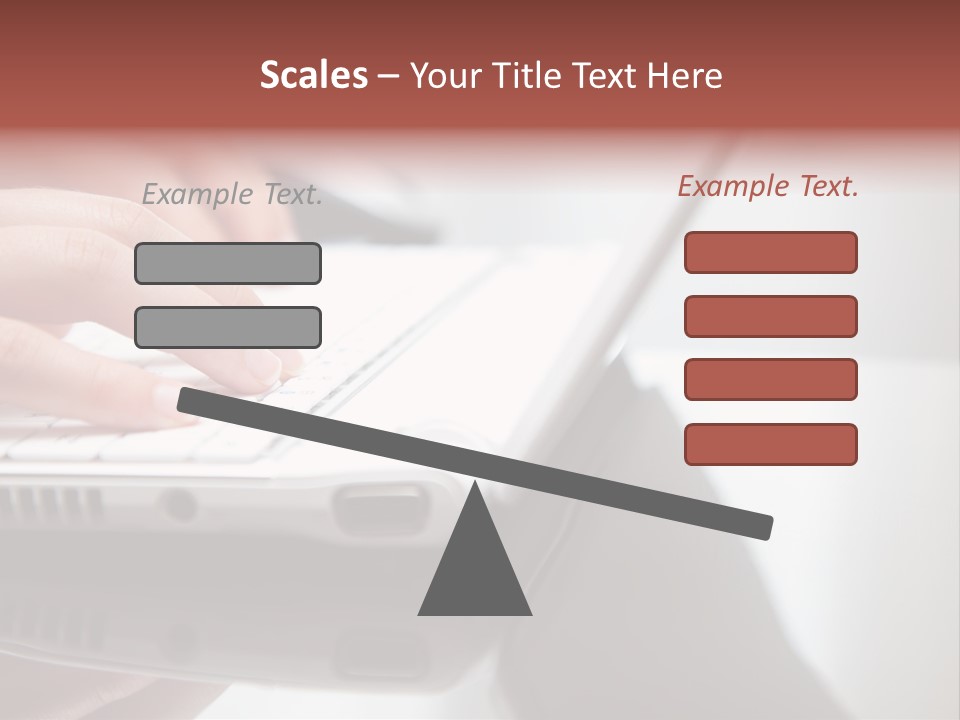 Scales – Your Title Text Here

Example Text.

Example Text.